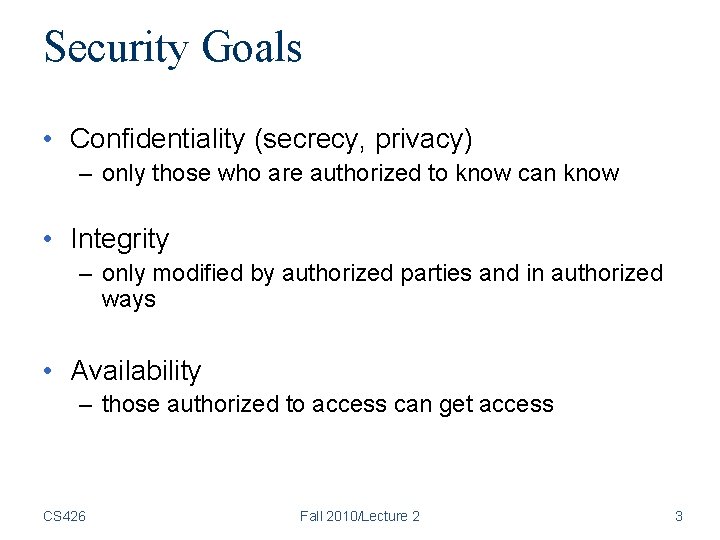 Security Goals

• Confidentiality (secrecy, privacy)
– only those who are authorized to know can know

• Integrity
– only modified by authorized parties and in authorized ways

• Availability
– those authorized to access can get access

CS426 Fall 2010/Lecture 2 3